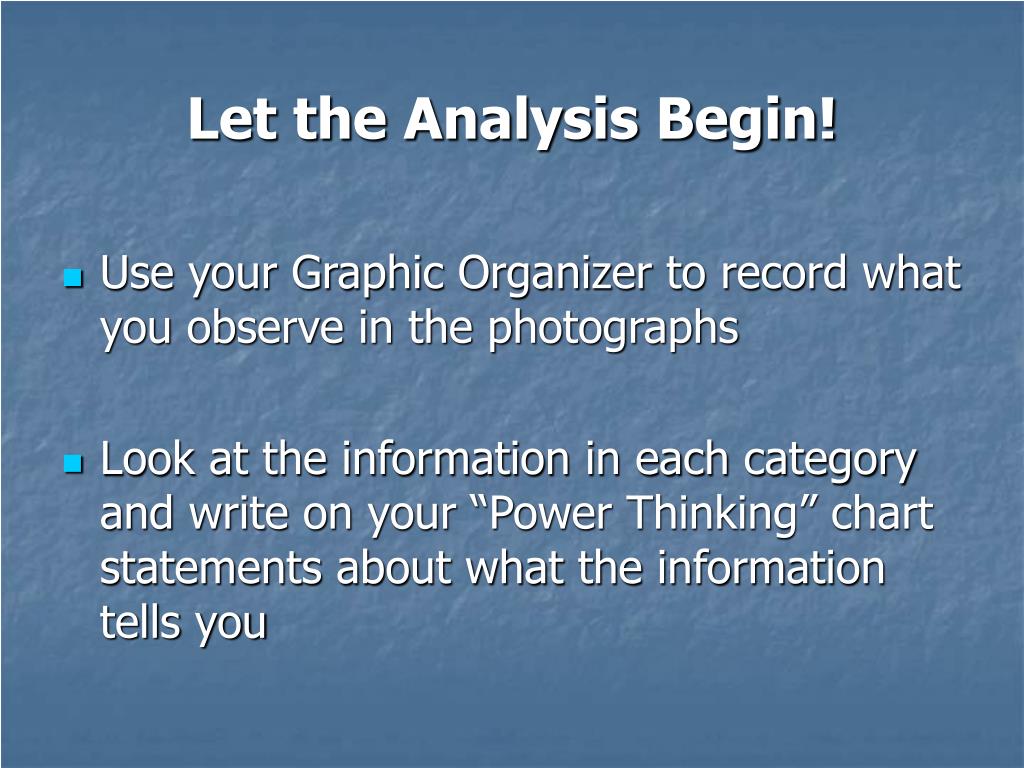 Let the Analysis Begin!

Use your Graphic Organizer to record what you observe in the photographs

Look at the information in each category and write on your “Power Thinking” chart statements about what the information tells you